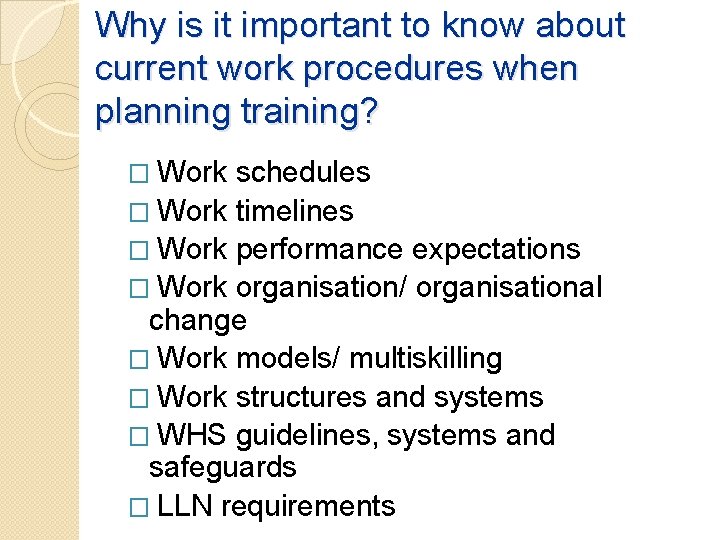 Why is it important to know about current work procedures when planning training?

□ Work schedules
□ Work timelines
□ Work performance expectations
□ Work organisation/ organisational change
□ Work models/ multiskilling
□ Work structures and systems
□ WHS guidelines, systems and safeguards
□ LLN requirements